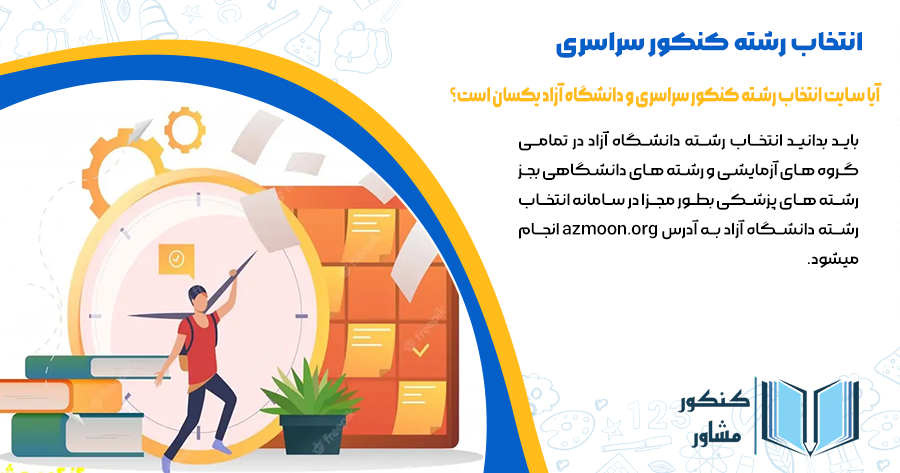 انتخاب رشته کنکور سراسری

آیا سایت انتخاب رشته کنکور سراسری و دانشگاه آزاد یکسان است؟

باید بدانید انتخاب رشته دانشگاه آزاد در تمامی گروه های آزمایشی و رشته های دانشگاهی بجز رشته های پزشکی بطور مجزا در سامانه انتخاب رشته دانشگاه آزاد به آدرس azmoon.org انجام میشود.

کنکور
مشاور